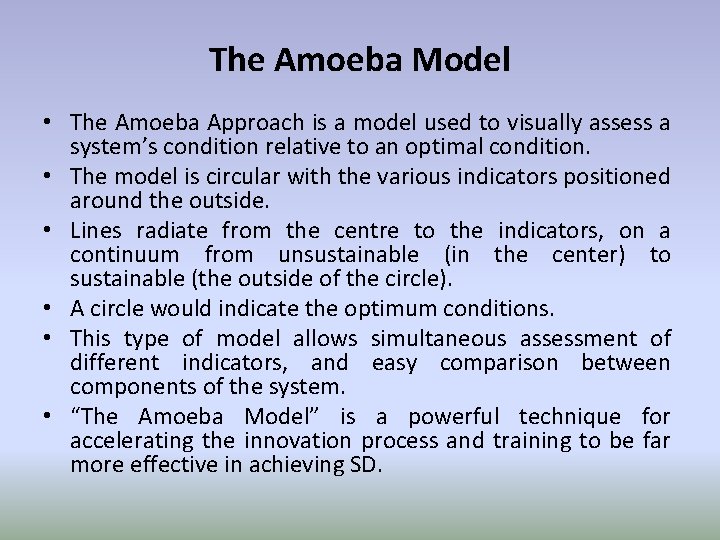 The Amoeba Model

• The Amoeba Approach is a model used to visually assess a system's condition relative to an optimal condition.
• The model is circular with the various indicators positioned around the outside.
• Lines radiate from the centre to the indicators, on a continuum from unsustainable (in the center) to sustainable (the outside of the circle).
• A circle would indicate the optimum conditions.
• This type of model allows simultaneous assessment of different indicators, and easy comparison between components of the system.
• "The Amoeba Model" is a powerful technique for accelerating the innovation process and training to be far more effective in achieving SD.